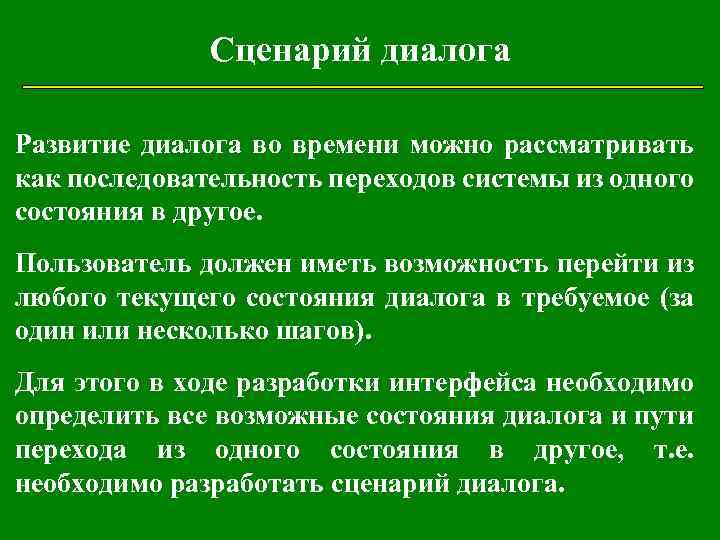 Сценарий диалога

Развитие диалога во времени можно рассматривать как последовательность переходов системы из одного состояния в другое.

Пользователь должен иметь возможность перейти из любого текущего состояния диалога в требуемое (за один или несколько шагов).

Для этого в ходе разработки интерфейса необходимо определить все возможные состояния диалога и пути перехода из одного состояния в другое, т.е. необходимо разработать сценарий диалога.